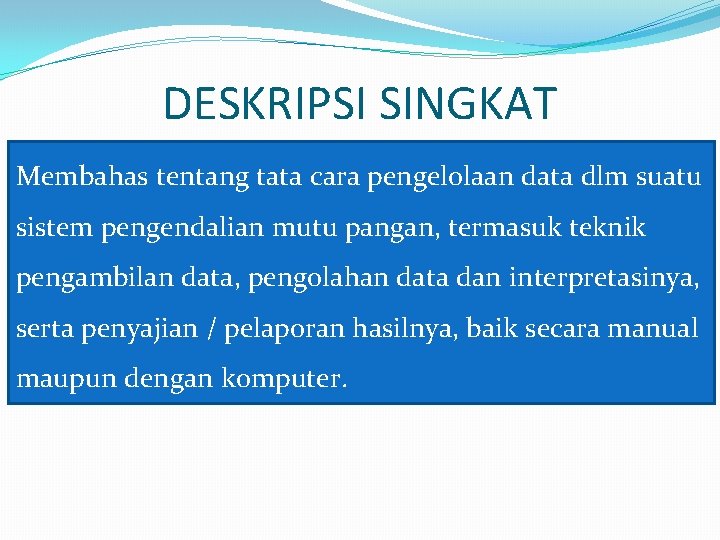 DESKRIPSI SINGKAT

Membahas tentang tata cara pengelolaan data dlm suatu sistem pengendalian mutu pangan, termasuk teknik pengambilan data, pengolahan data dan interpretasinya, serta penyajian / pelaporan hasilnya, baik secara manual maupun dengan komputer.